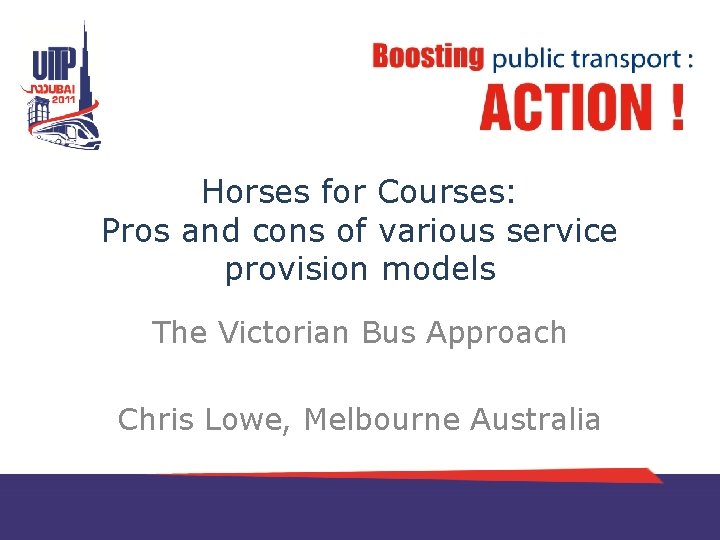 UITP DUBAI 2011

Boosting public transport : ACTION !

Horses for Courses: Pros and cons of various service provision models

The Victorian Bus Approach

Chris Lowe, Melbourne Australia